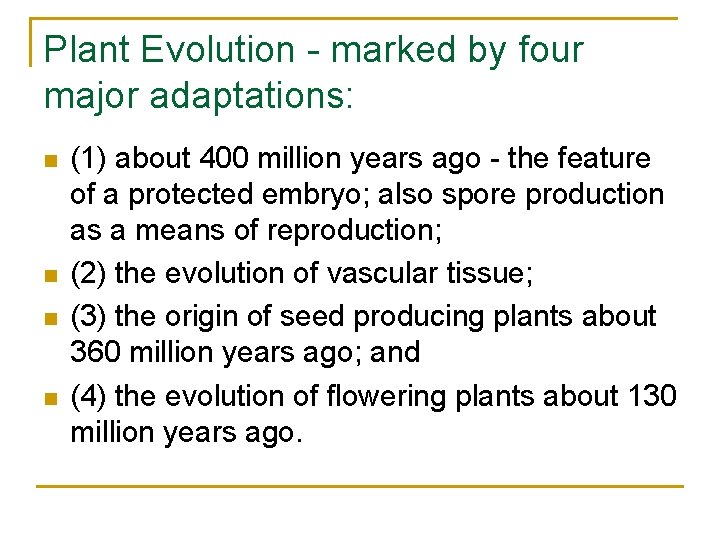 Plant Evolution - marked by four major adaptations:

- (1) about 400 million years ago - the feature of a protected embryo; also spore production as a means of reproduction;
- (2) the evolution of vascular tissue;
- (3) the origin of seed producing plants about 360 million years ago; and
- (4) the evolution of flowering plants about 130 million years ago.